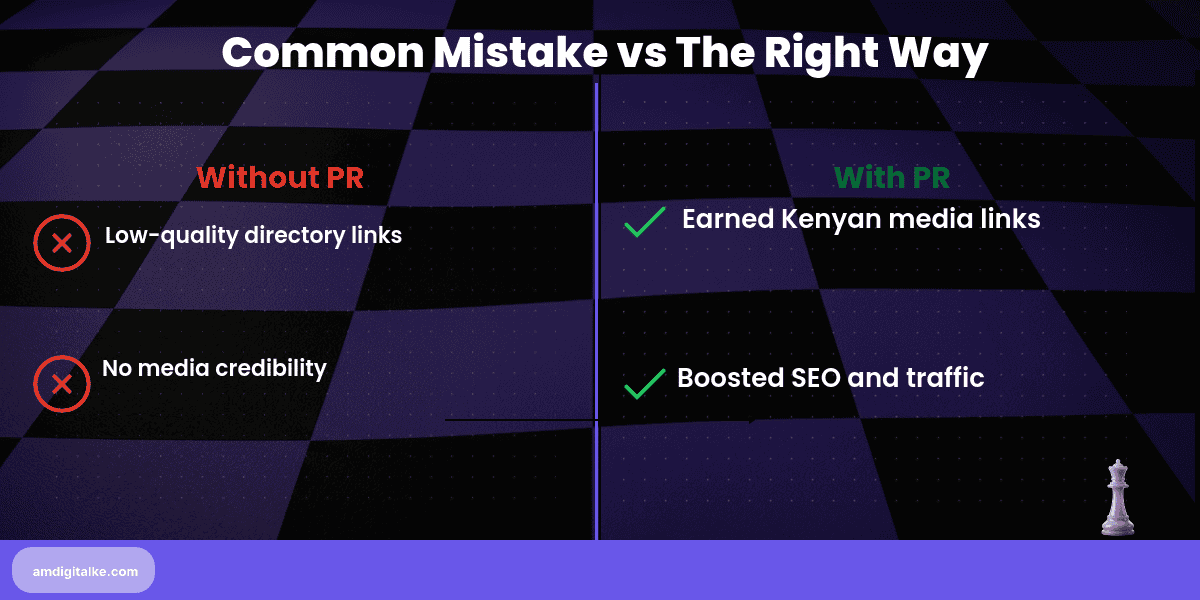 Common Mistake vs The Right Way

Without PR

Low-quality directory links

No media credibility

With PR

Earned Kenyan media links

Boosted SEO and traffic

amdigitalke.com